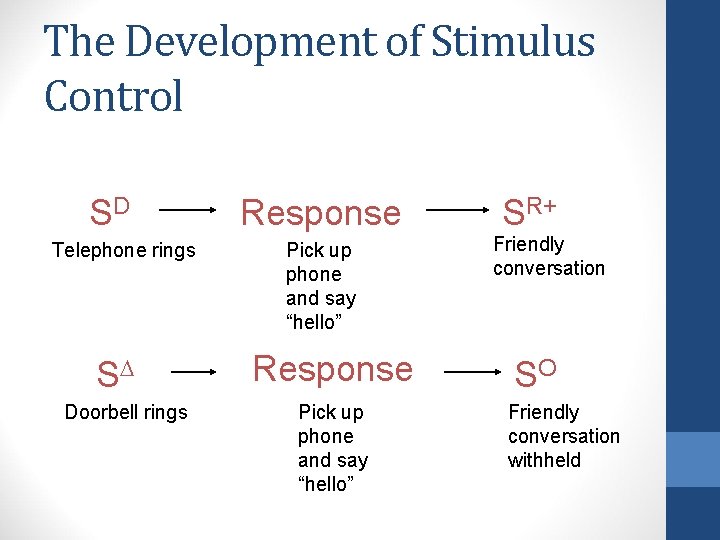 The Development of Stimulus Control

$S^D$ → Response → $S^{R+}$

Telephone rings

Pick up phone and say “hello”

Friendly conversation

$S^\Delta$ → Response → $S^O$

Doorbell rings

Pick up phone and say “hello”

Friendly conversation withheld